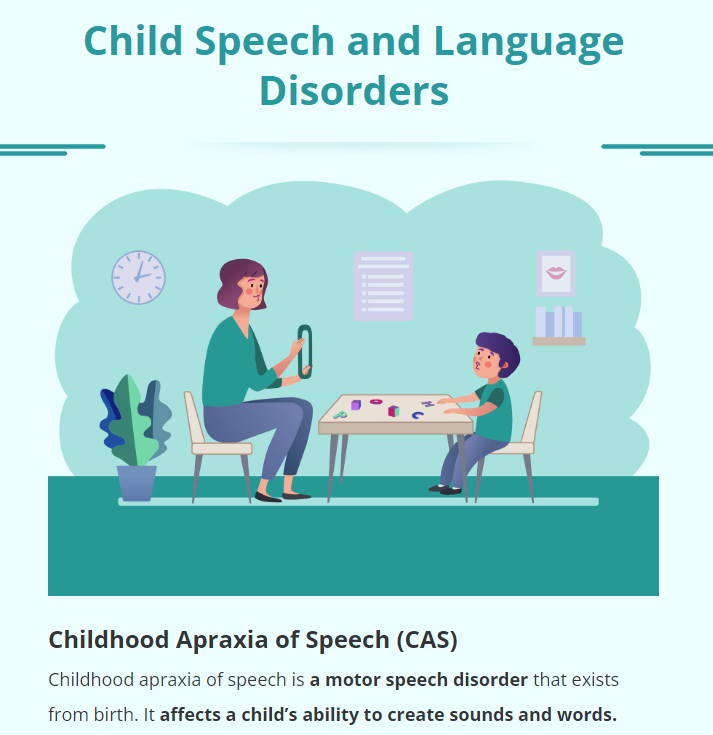 Child Speech and Language Disorders

Childhood Apraxia of Speech (CAS)

Childhood apraxia of speech is a motor speech disorder that exists from birth. It affects a child's ability to create sounds and words.